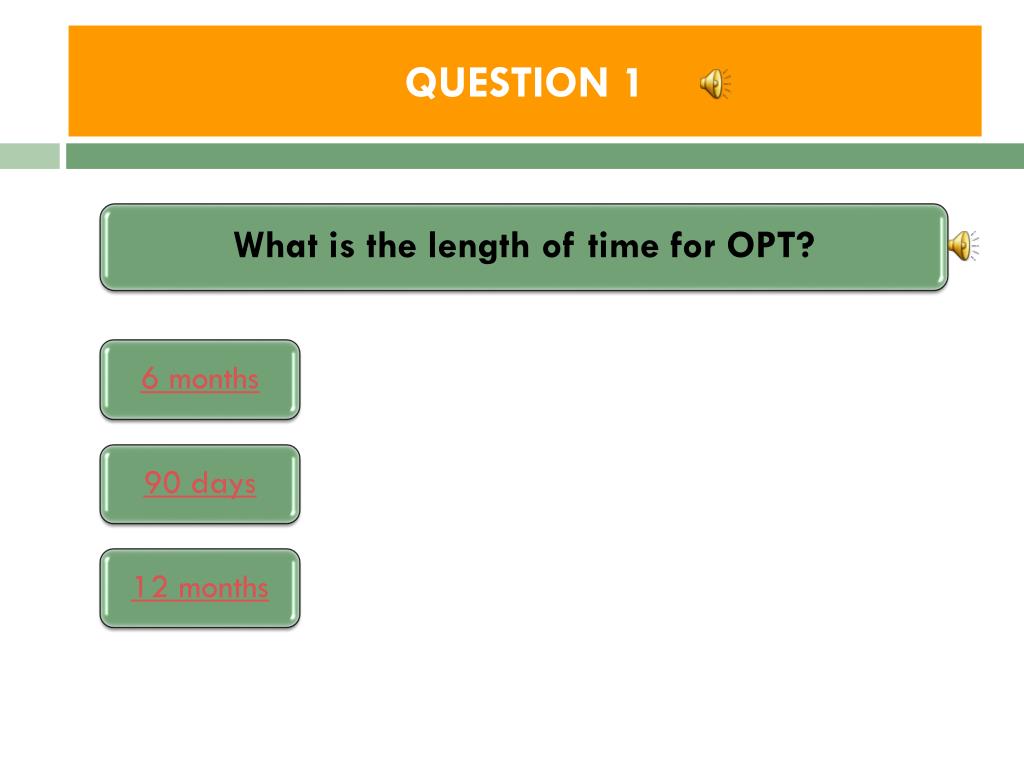 QUESTION 1

What is the length of time for OPT?

6 months

90 days

12 months